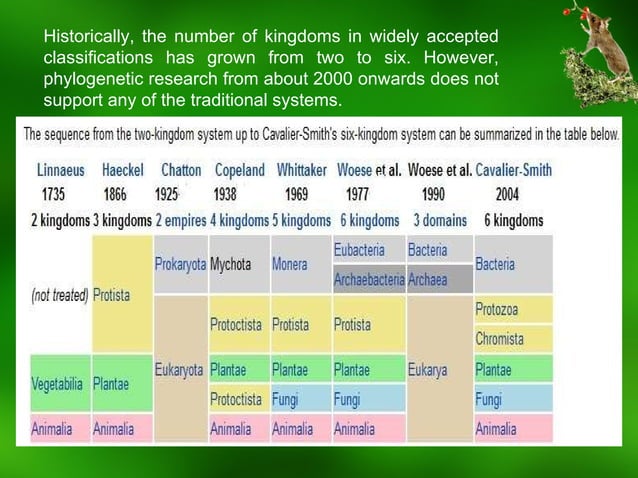 Historically, the number of kingdoms in widely accepted classifications has grown from two to six. However, phylogenetic research from about 2000 onwards does not support any of the traditional systems.

The sequence from the two-kingdom system up to Cavalier-Smith's six-kingdom system can be summarized in the table below.

| Linnaeus 1735 2 kingdoms | Haeckel 1866 3 kingdoms | Chatton 1925 2 empires | Copeland 1938 4 kingdoms | Whittaker 1969 5 kingdoms | Woese et al. 1977 6 kingdoms | Woese et al. 1990 3 domains | Cavalier-Smith 2004 6 kingdoms |
|---|---|---|---|---|---|---|---|
| (not treated) | Protista | Prokaryota | Mychota | Monera | Eubacteria | Bacteria | Bacteria |
| | | | | | Archaebacteria | Archaea | |
| | | Eukaryota | Protoctista | Protista | Protista | Eukarya | Protozoa |
| | | | | | | | Chromista |
| Vegetabilia | Plantae | | Plantae | Plantae | Plantae | | Plantae |
| | | | Protoctista | Fungi | Fungi | | Fungi |
| Animalia | Animalia | | Animalia | Animalia | Animalia | | Animalia |